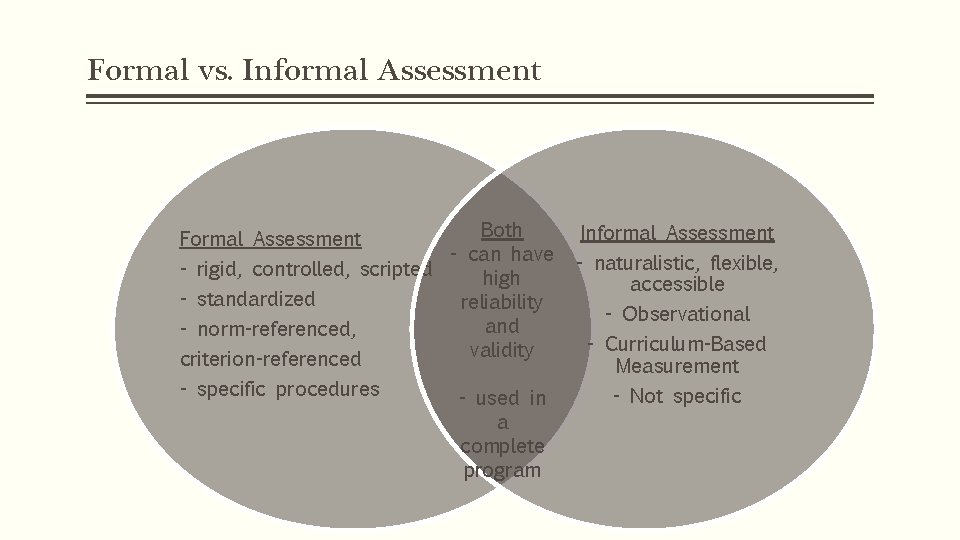 Formal vs. Informal Assessment

Formal Assessment
- rigid, controlled, scripted
- standardized
- norm-referenced, criterion-referenced
- specific procedures

Both
- can have high reliability and validity

- used in a complete program

Informal Assessment
- naturalistic, flexible, accessible
- Observational
- Curriculum-Based Measurement
- Not specific